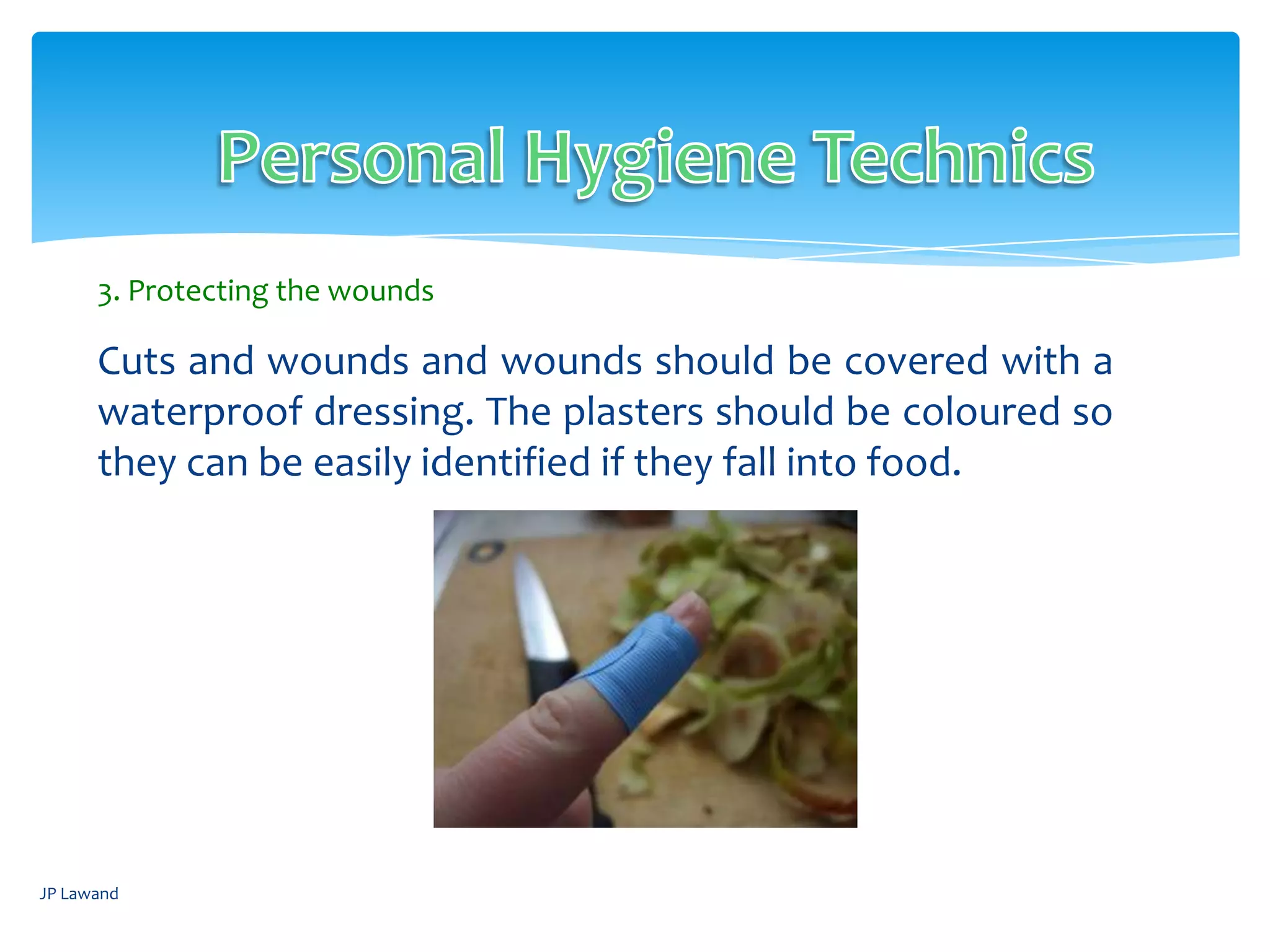 Personal Hygiene Technics

3. Protecting the wounds

Cuts and wounds and wounds should be covered with a waterproof dressing. The plasters should be coloured so they can be easily identified if they fall into food.

JP Lawand